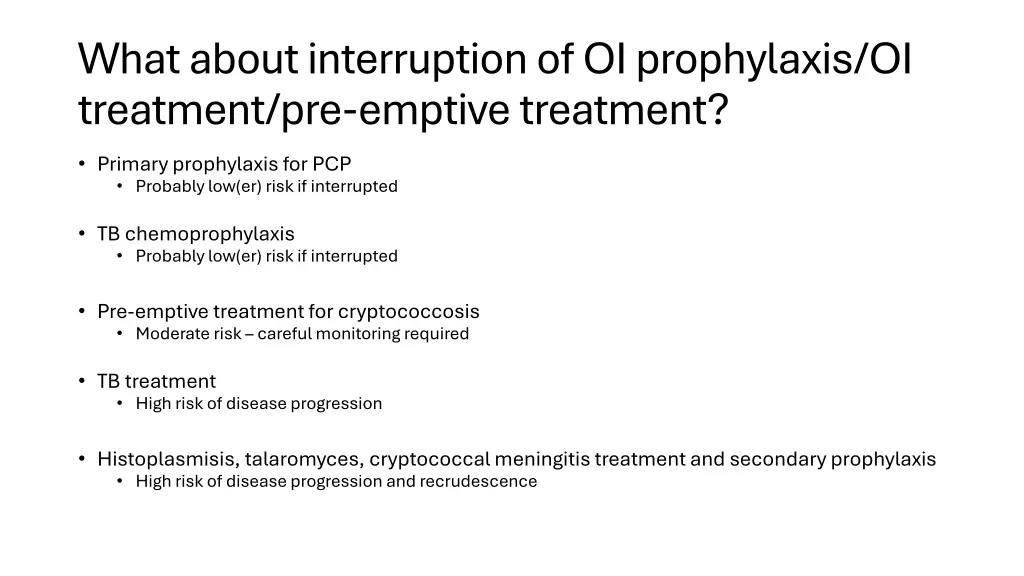 What about interruption of OI prophylaxis/OI treatment/pre-emptive treatment?

• Primary prophylaxis for PCP
  • Probably low(er) risk if interrupted

• TB chemoprophylaxis
  • Probably low(er) risk if interrupted

• Pre-emptive treatment for cryptococcosis
  • Moderate risk – careful monitoring required

• TB treatment
  • High risk of disease progression

• Histoplasmisis, talaromyces, cryptococcal meningitis treatment and secondary prophylaxis
  • High risk of disease progression and recrudescence